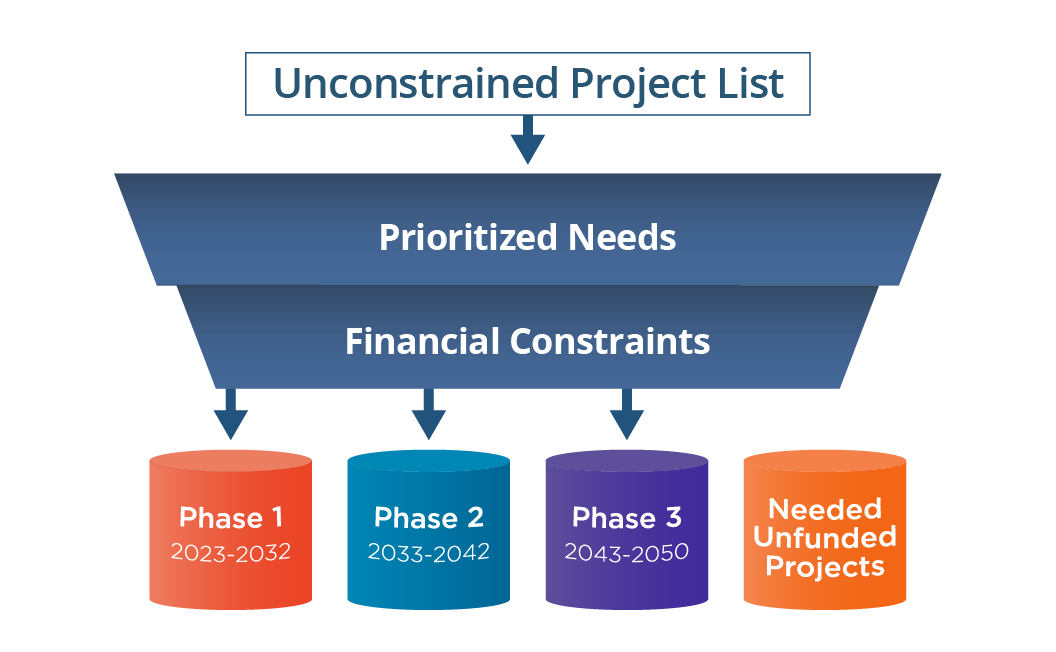 Unconstrained Project List

Prioritized Needs

Financial Constraints

Phase 1
2023-2032

Phase 2
2033-2042

Phase 3
2043-2050

Needed Unfunded Projects